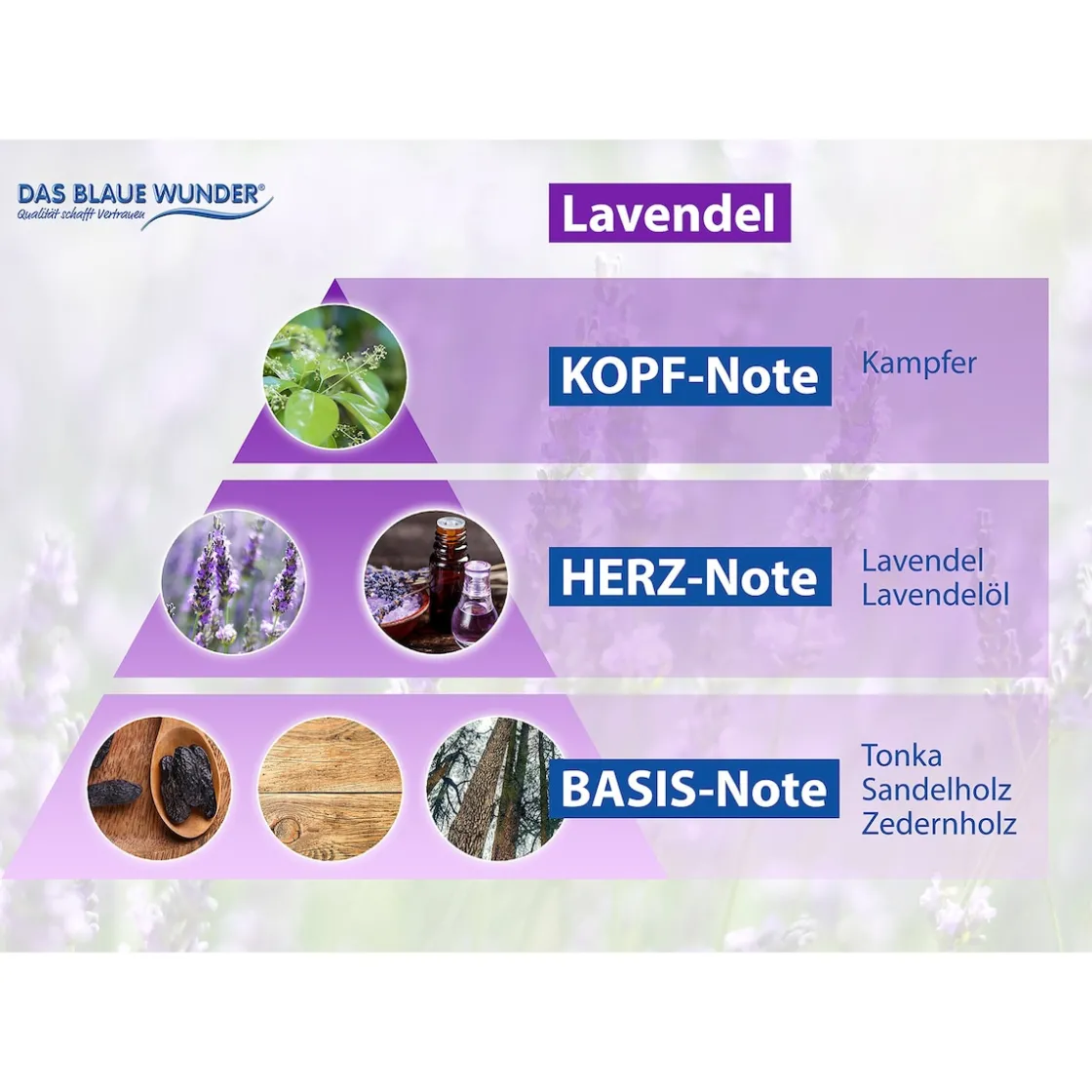 DAS BLAUE WUNDER®
Qualität schafft Vertrauen

Lavendel

KOPF-Note
Kampfer

HERZ-Note
Lavendel
Lavendelöl

BASIS-Note
Tonka
Sandelholz
Zedernholz